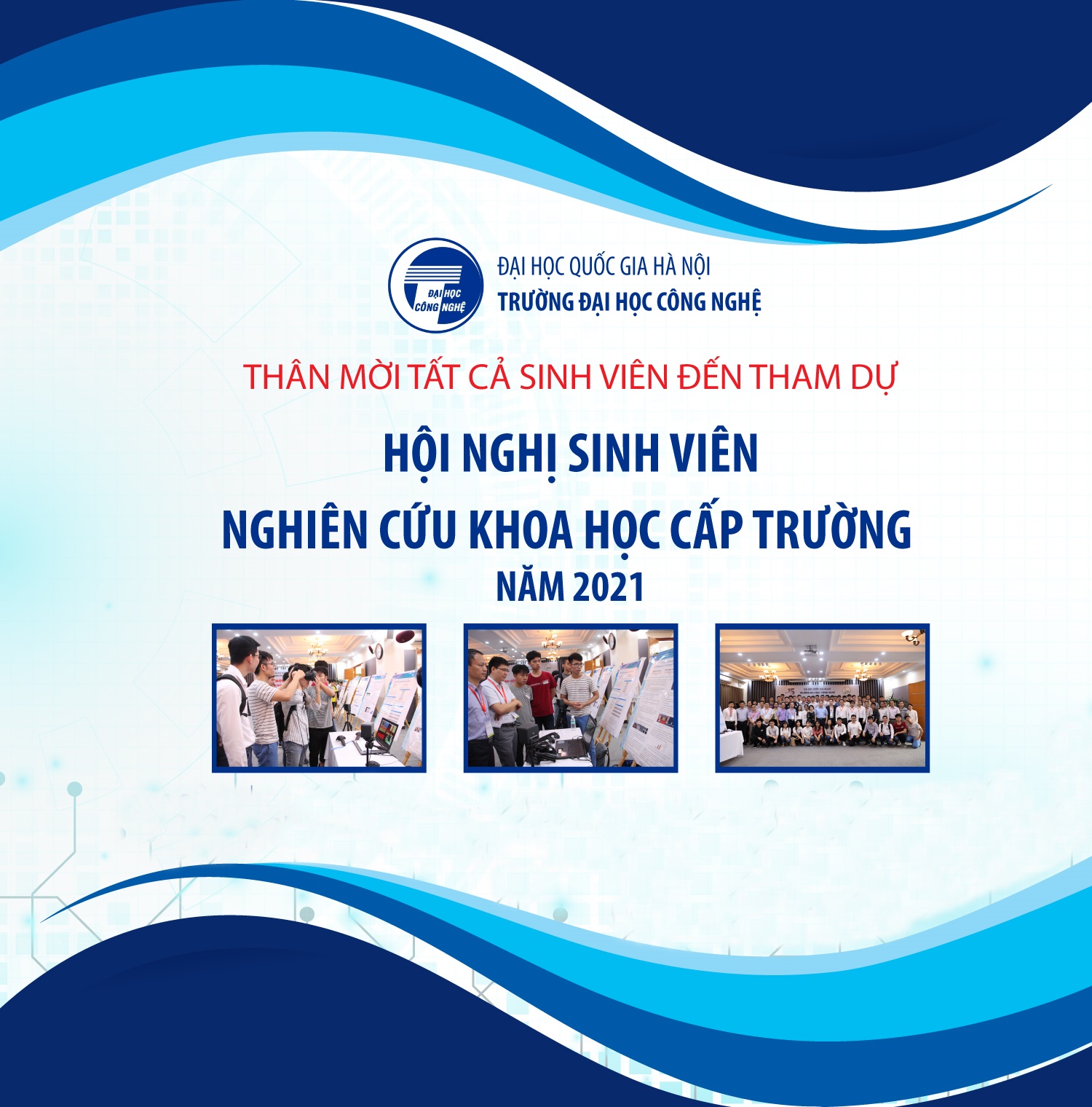 ĐẠI HỌC CÔNG NGHỆ

ĐẠI HỌC QUỐC GIA HÀ NỘI
TRƯỜNG ĐẠI HỌC CÔNG NGHỆ

THÂN MỜI TẤT CẢ SINH VIÊN ĐẾN THAM DỰ

HỘI NGHỊ SINH VIÊN
NGHIÊN CỨU KHOA HỌC CẤP TRƯỜNG
NĂM 2021